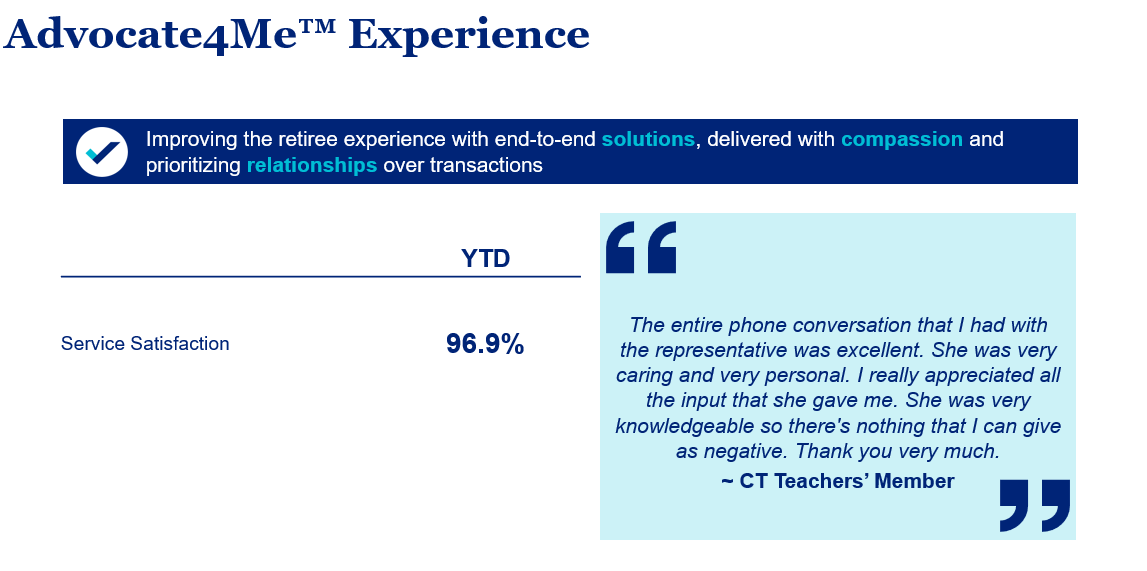 Advocate4Me™ Experience

Improving the retiree experience with end-to-end solutions, delivered with compassion and prioritizing relationships over transactions

| | YTD |
|---|---|
| Service Satisfaction | 96.9% |

“

The entire phone conversation that I had with the representative was excellent. She was very caring and very personal. I really appreciated all the input that she gave me. She was very knowledgeable so there's nothing that I can give as negative. Thank you very much.

~ CT Teachers' Member

”